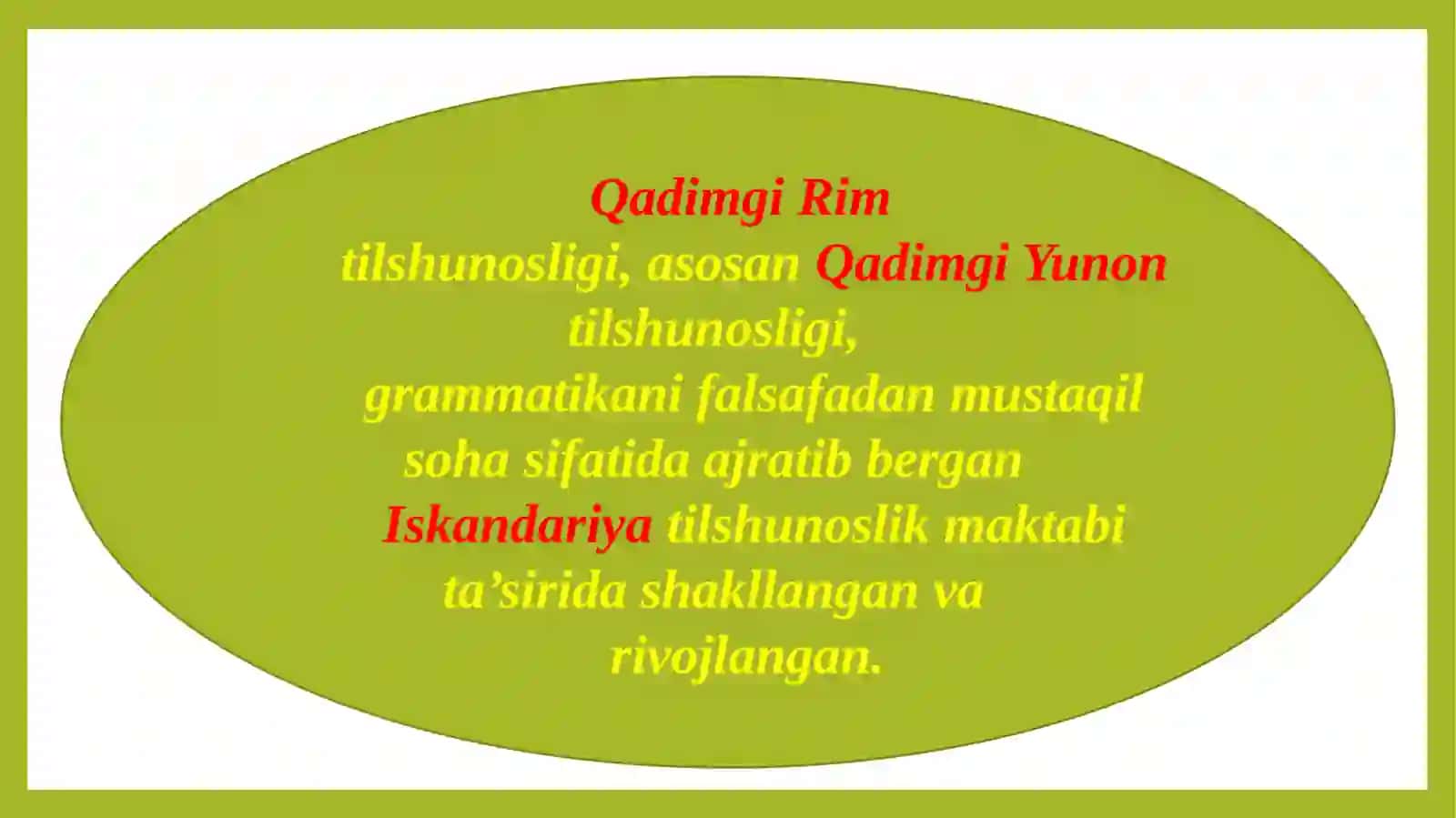 Qadimgi Rim tilshunosligi, asosan Qadimgi Yunon tilshunosligi, grammatikani falsafadan mustaqil soha sifatida ajratib bergan Iskandariya tilshunoslik maktabi ta’sirida shakllangan va rivojlangan.